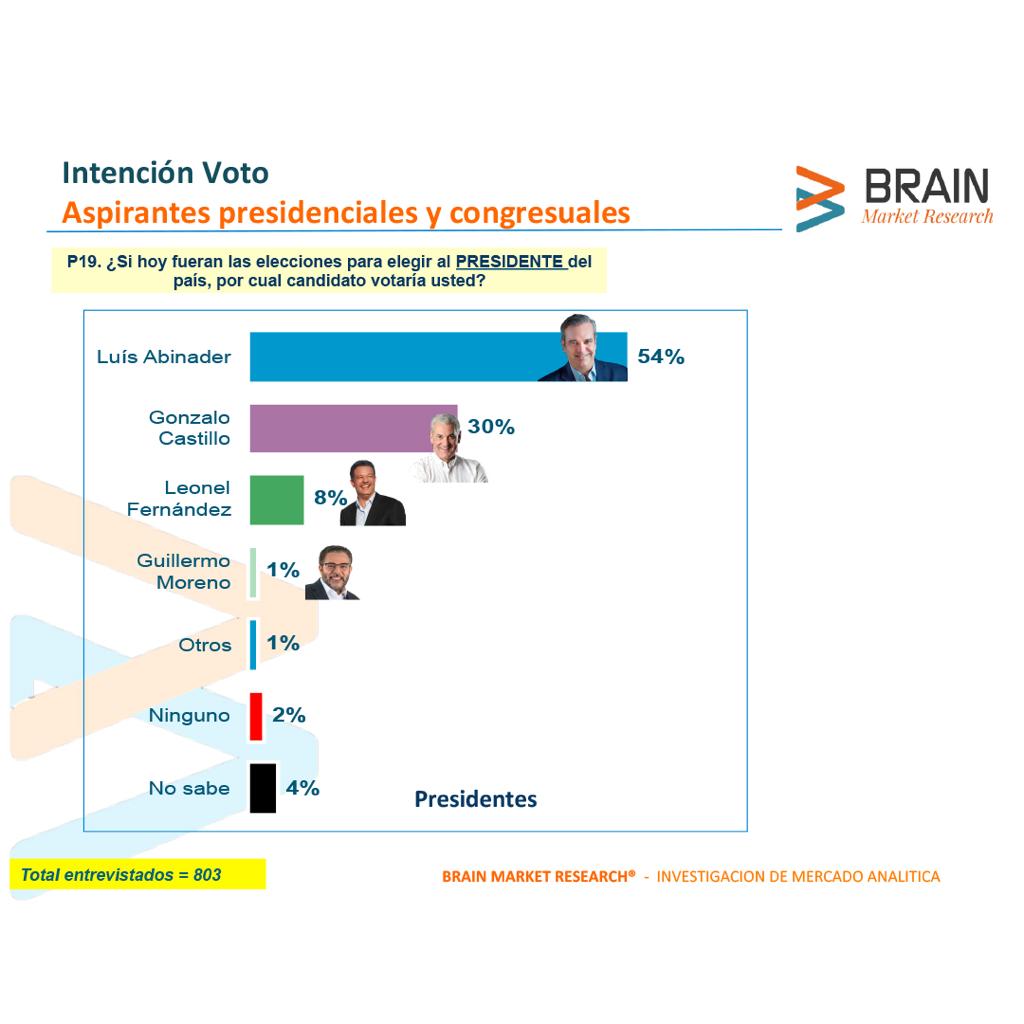 Intención Voto
Aspirantes presidenciales y congresuales

BRAIN
Market Research

P19. ¿Si hoy fueran las elecciones para elegir al PRESIDENTE del país, por cual candidato votaría usted?

Luís Abinader 54%
Gonzalo Castillo 30%
Leonel Fernández 8%
Guillermo Moreno 1%
Otros 1%
Ninguno 2%
No sabe 4%

Presidentes

Total entrevistados = 803

BRAIN MARKET RESEARCH® - INVESTIGACION DE MERCADO ANALITICA